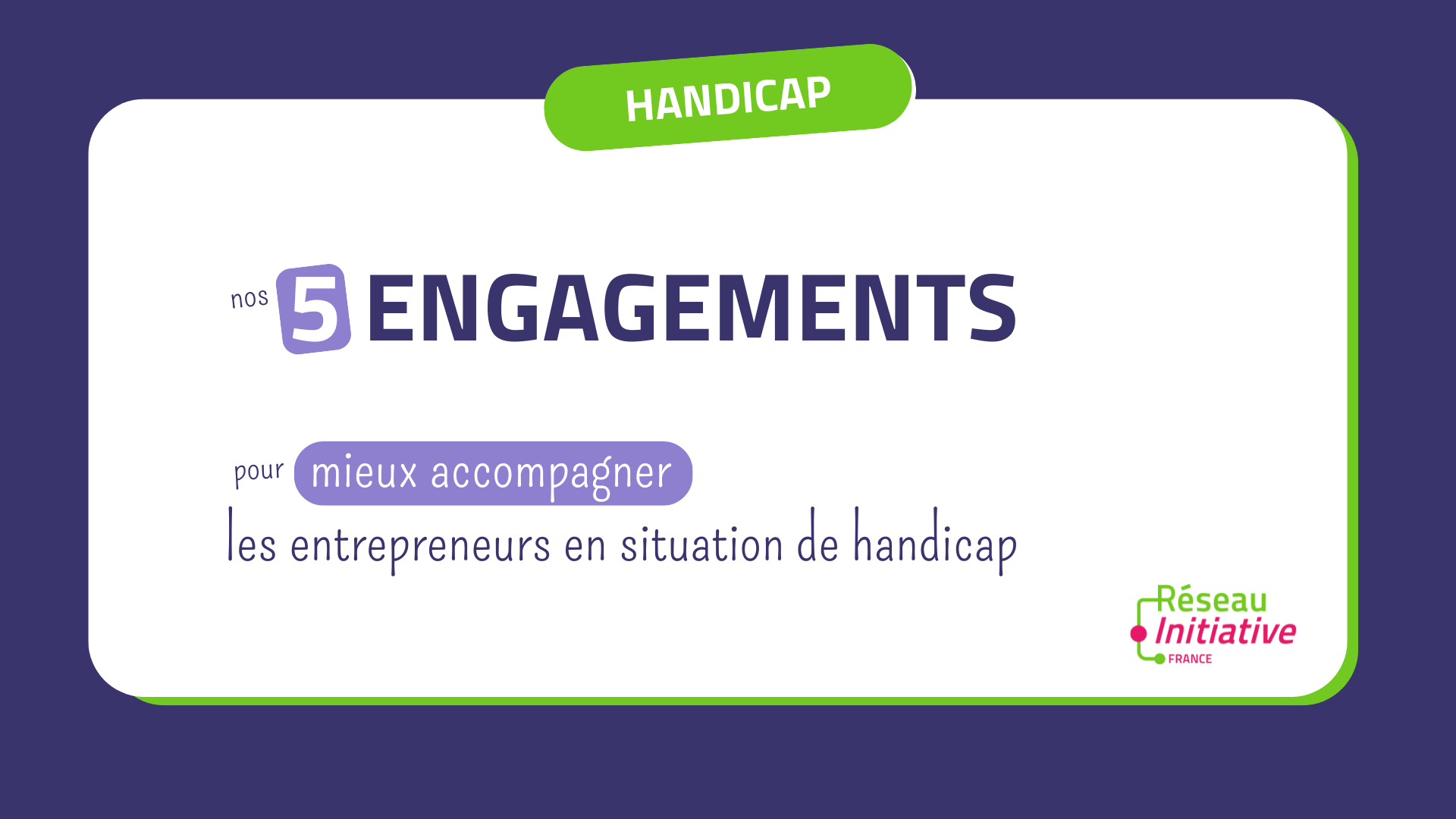 HANDICAP

nos 5 ENGAGEMENTS

pour mieux accompagner
les entrepreneurs en situation de handicap

Réseau
Initiative
FRANCE